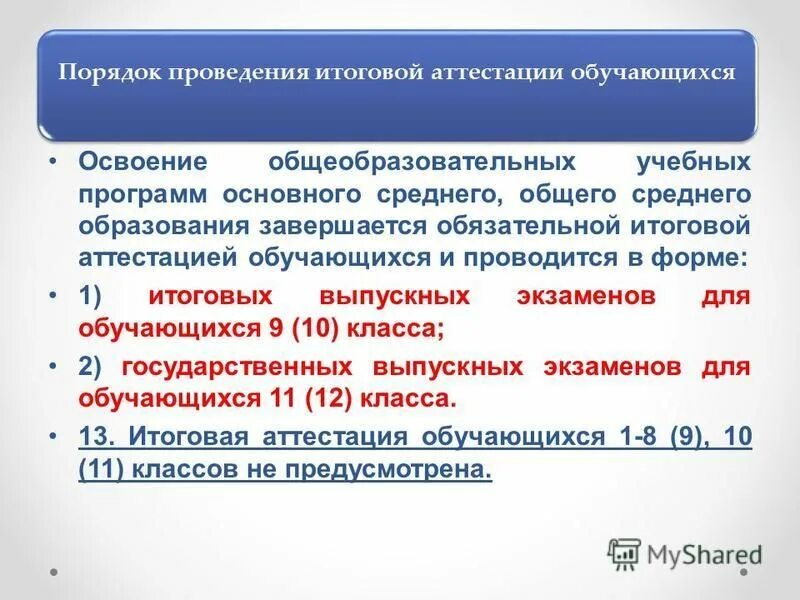 Порядок проведения итоговой аттестации обучающихся

• Освоение общеобразовательных учебных программ основного среднего, общего среднего образования завершается обязательной итоговой аттестацией обучающихся и проводится в форме:

• 1) итоговых выпускных экзаменов для обучающихся 9 (10) класса;

• 2) государственных выпускных экзаменов для обучающихся 11 (12) класса.

• 13. Итоговая аттестация обучающихся 1-8 (9), 10 (11) классов не предусмотрена.

MyShared